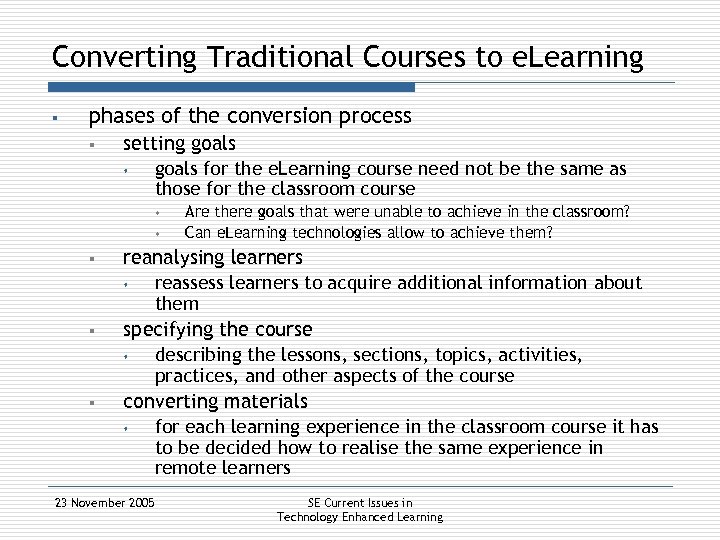 Converting Traditional Courses to eLearning

- phases of the conversion process
  - setting goals
    - goals for the eLearning course need not be the same as those for the classroom course
      - Are there goals that were unable to achieve in the classroom?
      - Can eLearning technologies allow to achieve them?
  - reanalysing learners
    - reassess learners to acquire additional information about them
  - specifying the course
    - describing the lessons, sections, topics, activities, practices, and other aspects of the course
  - converting materials
    - for each learning experience in the classroom course it has to be decided how to realise the same experience in remote learners

23 November 2005

SE Current Issues in Technology Enhanced Learning